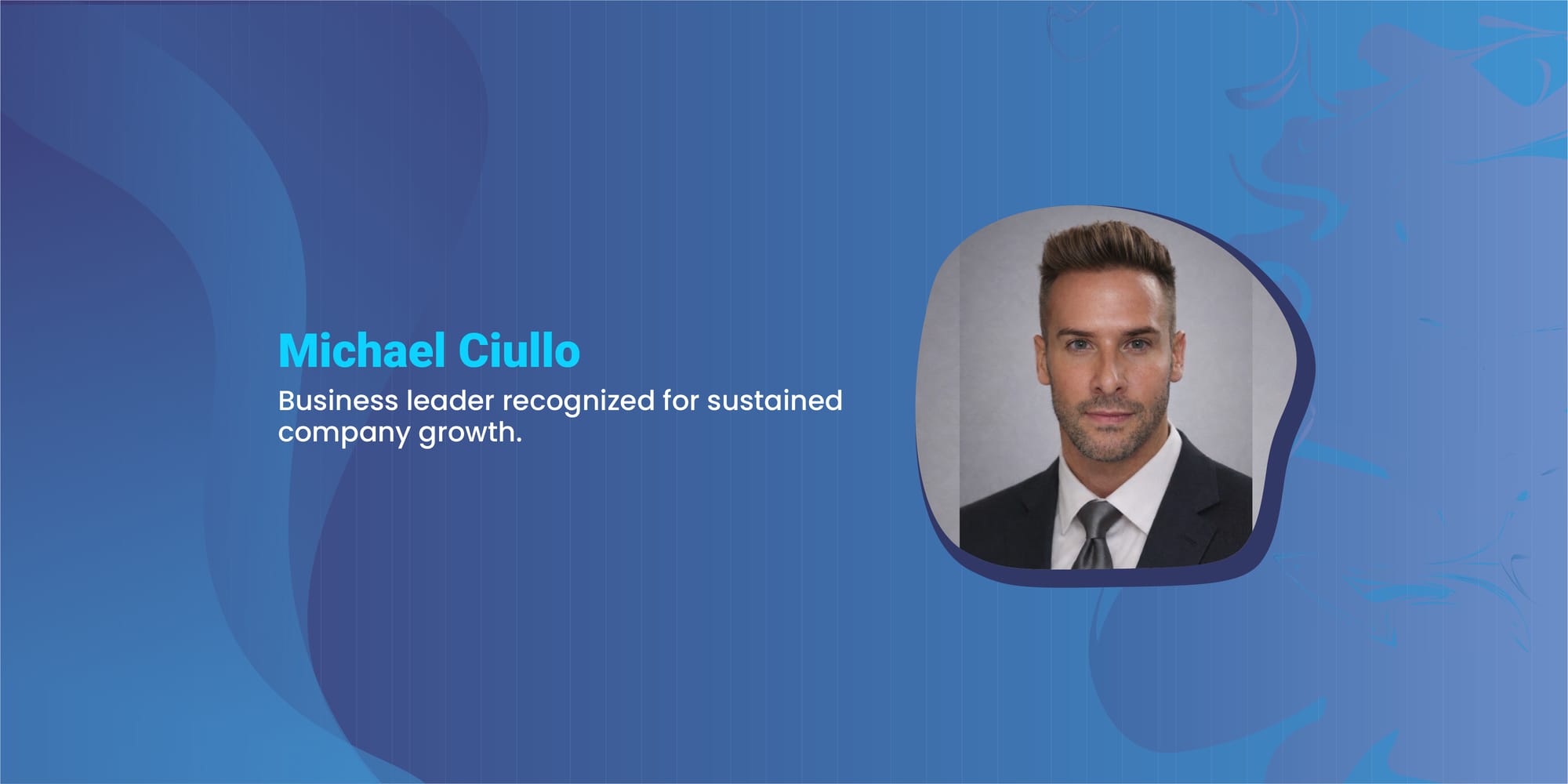 Michael Ciullo

Business leader recognized for sustained company growth.